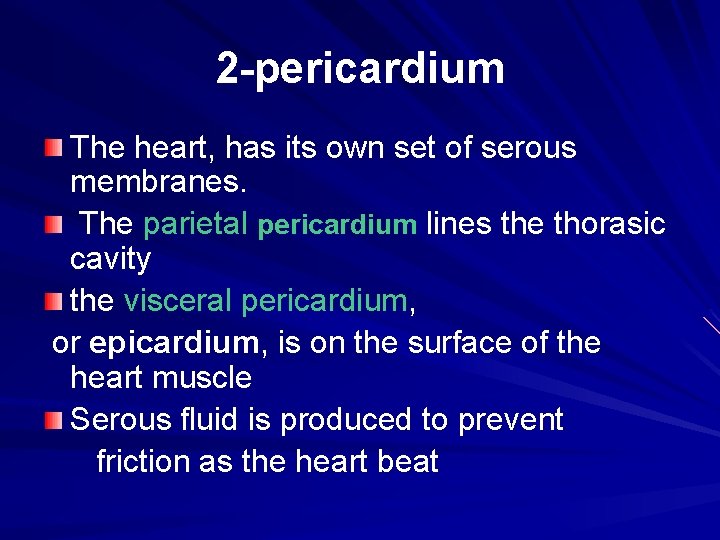 2-pericardium

The heart, has its own set of serous membranes.

The parietal pericardium lines the thorasic cavity

the visceral pericardium,

or epicardium, is on the surface of the heart muscle

Serous fluid is produced to prevent friction as the heart beat